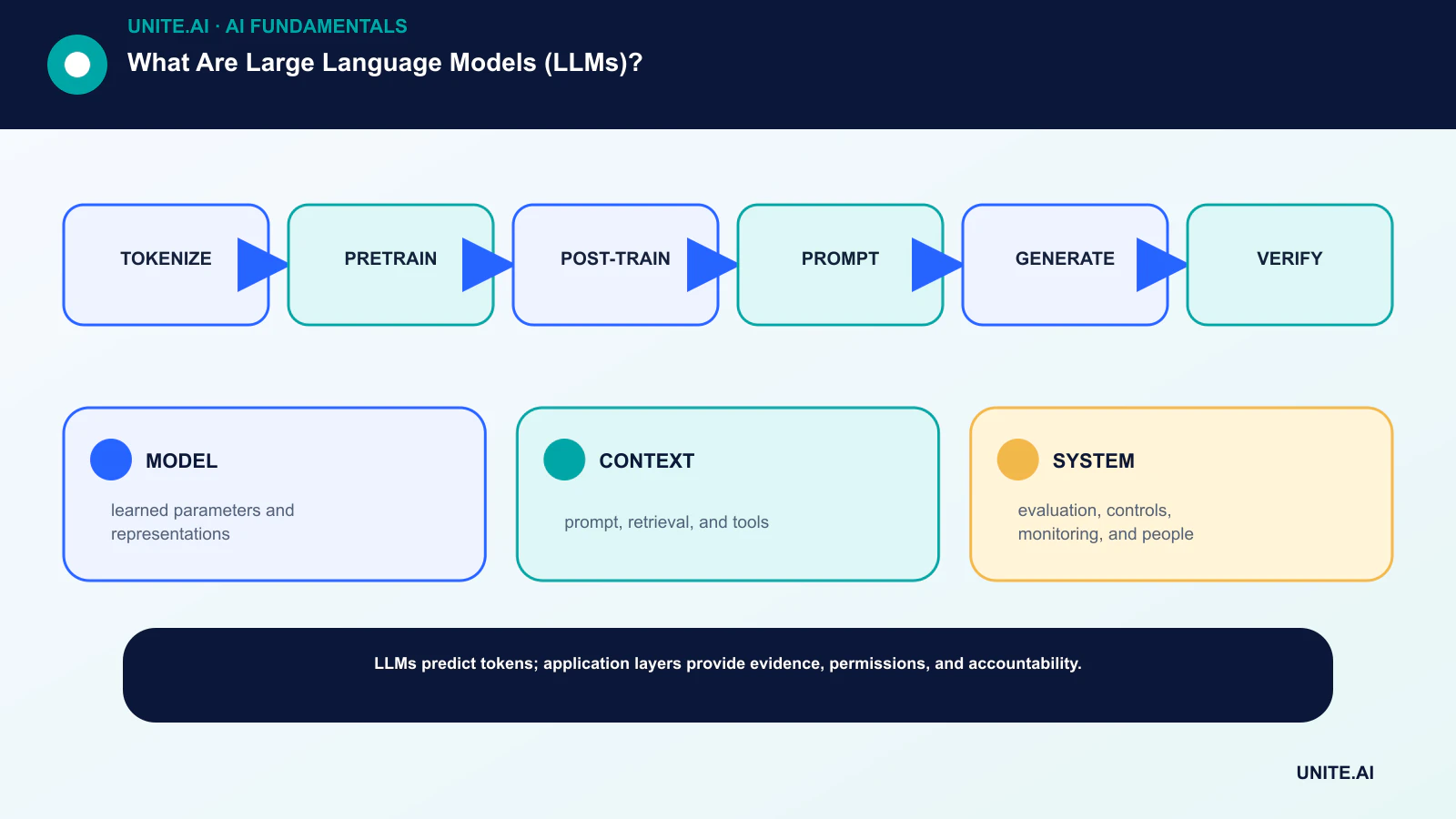 UNITE.AI · AI FUNDAMENTALS

What Are Large Language Models (LLMs)?

TOKENIZE

PRETRAIN

POST-TRAIN

PROMPT

GENERATE

VERIFY

MODEL

learned parameters and representations

CONTEXT

prompt, retrieval, and tools

SYSTEM

evaluation, controls, monitoring, and people

LLMs predict tokens; application layers provide evidence, permissions, and accountability.

UNITE.AI